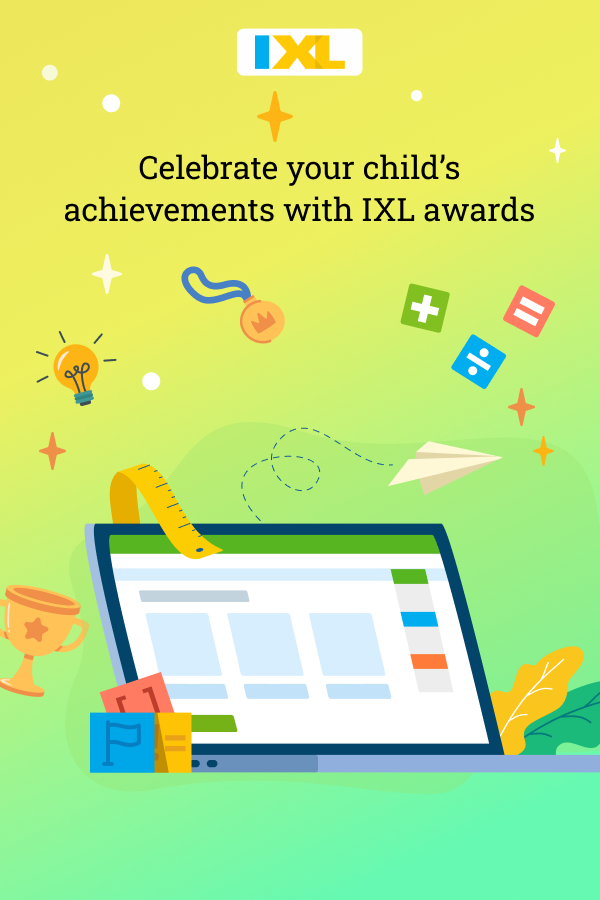 IXL

Celebrate your child's achievements with IXL awards